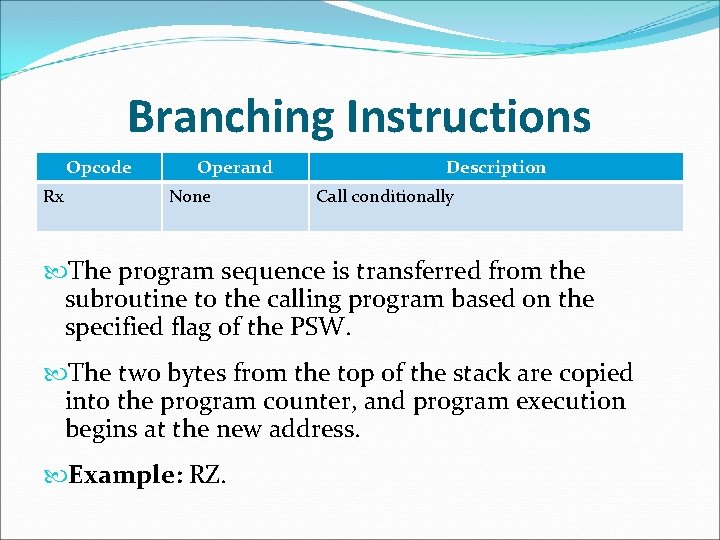 Branching Instructions

| Opcode | Operand | Description |
|---|---|---|
| Rx | None | Call conditionally |

The program sequence is transferred from the subroutine to the calling program based on the specified flag of the PSW.

The two bytes from the top of the stack are copied into the program counter, and program execution begins at the new address.

Example: RZ.